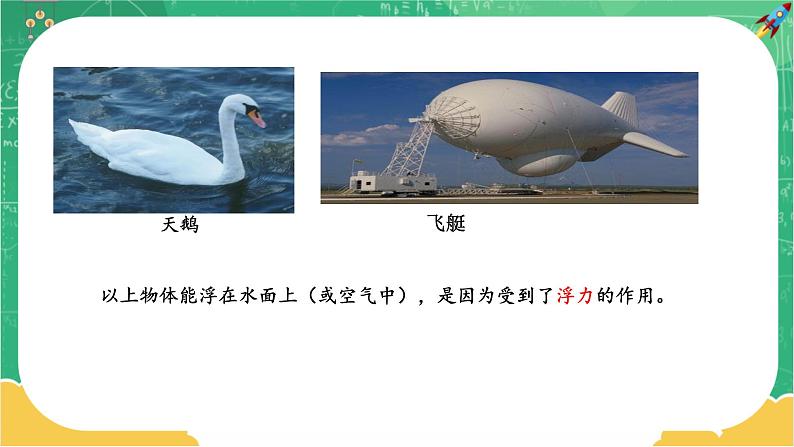 天鹅

飞艇

以上物体能浮在水面上（或空气中），是因为受到了浮力的作用。